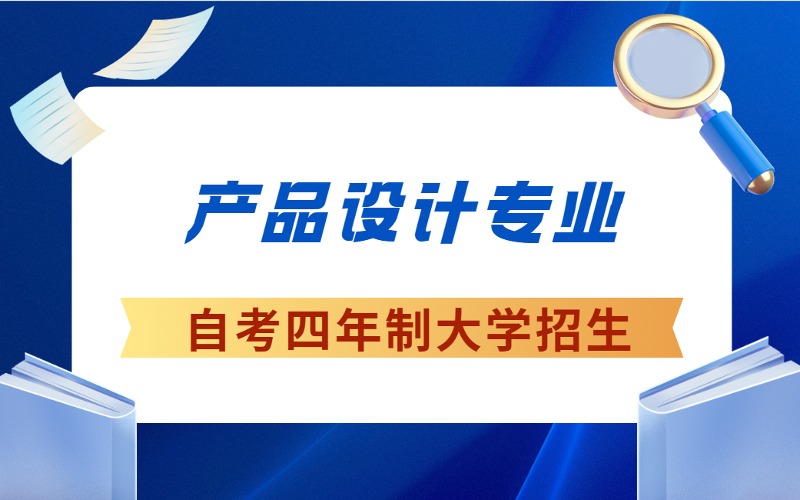 产品设计专业

自考四年制大学招生